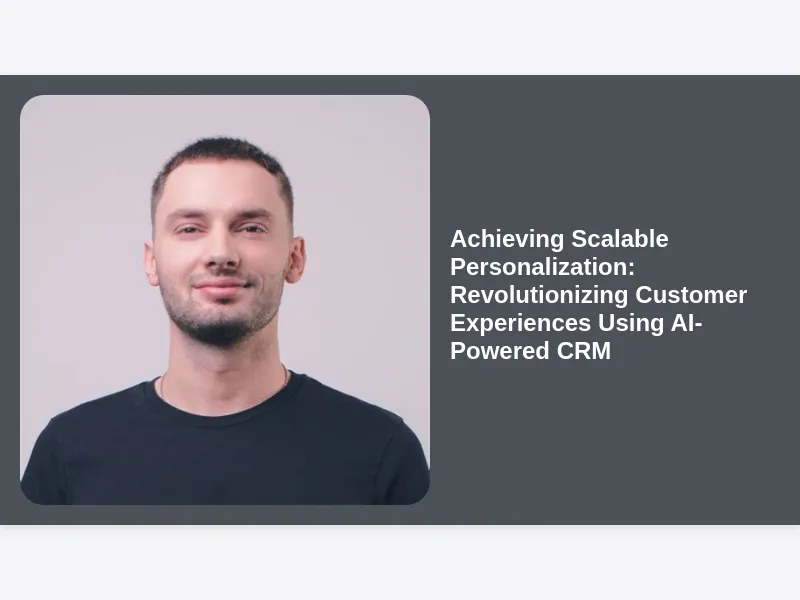 Achieving Scalable Personalization: Revolutionizing Customer Experiences Using AI-Powered CRM